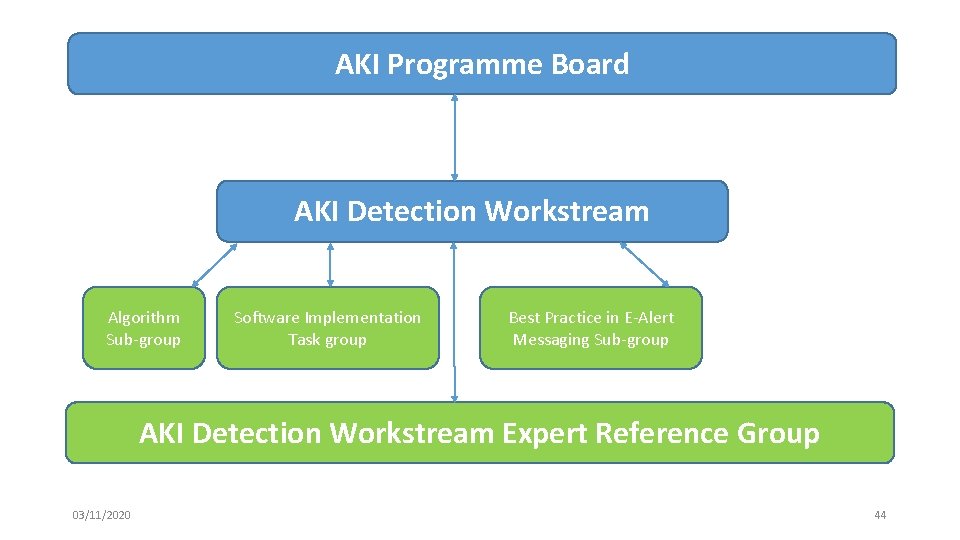 AKI Programme Board

AKI Detection Workstream

Algorithm Sub-group

Software Implementation Task group

Best Practice in E-Alert Messaging Sub-group

AKI Detection Workstream Expert Reference Group

03/11/2020

44